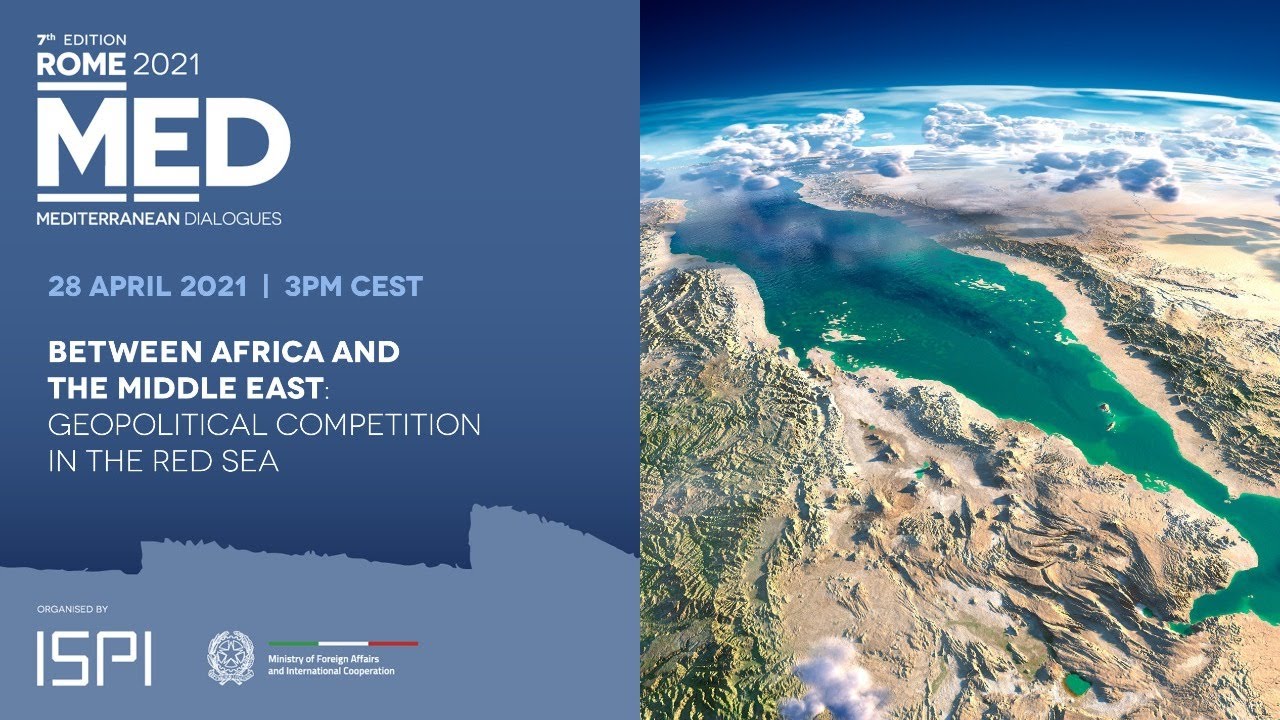 7th EDITION
ROME 2021
MED
MEDITERRANEAN DIALOGUES

28 APRIL 2021 | 3PM CEST

BETWEEN AFRICA AND THE MIDDLE EAST: GEOPOLITICAL COMPETITION IN THE RED SEA

ORGANISED BY
ISPI
Ministry of Foreign Affairs and International Cooperation